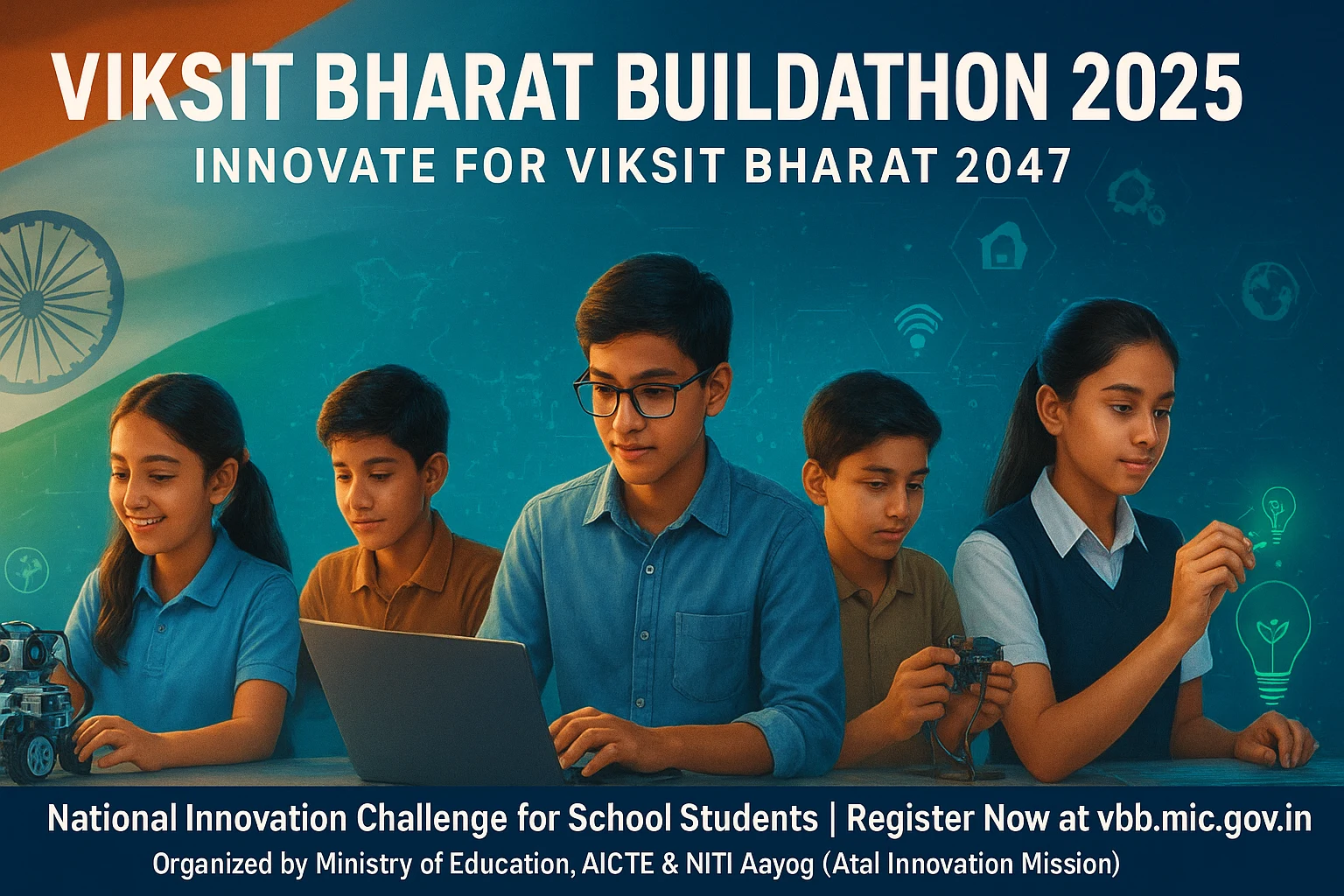 VIKSIT BHARAT BUILDATHON 2025
INNOVATE FOR VIKSIT BHARAT 2047

National Innovation Challenge for School Students | Register Now at vbb.mic.gov.in
Organized by Ministry of Education, AICTE & NITI Aayog (Atal Innovation Mission)